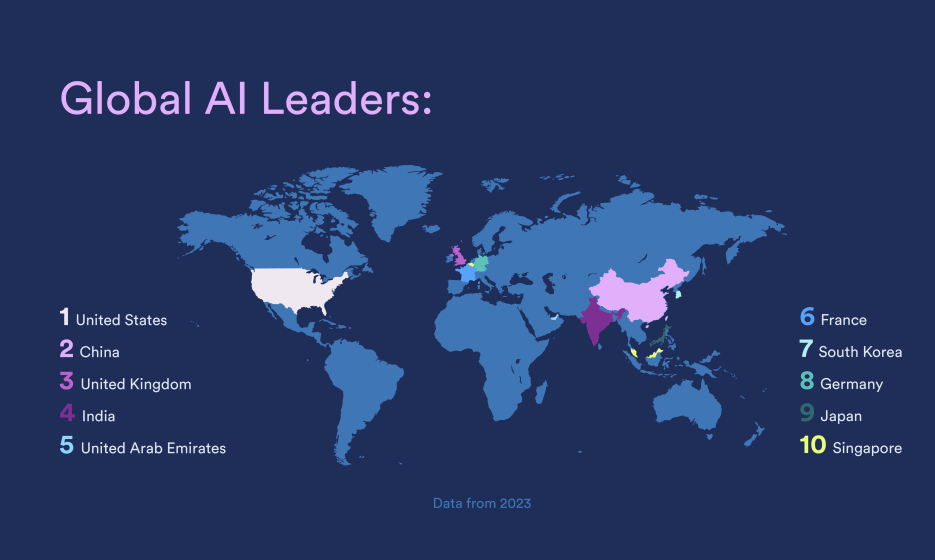 Global AI Leaders:

1 United States
2 China
3 United Kingdom
4 India
5 United Arab Emirates

6 France
7 South Korea
8 Germany
9 Japan
10 Singapore

Data from 2023